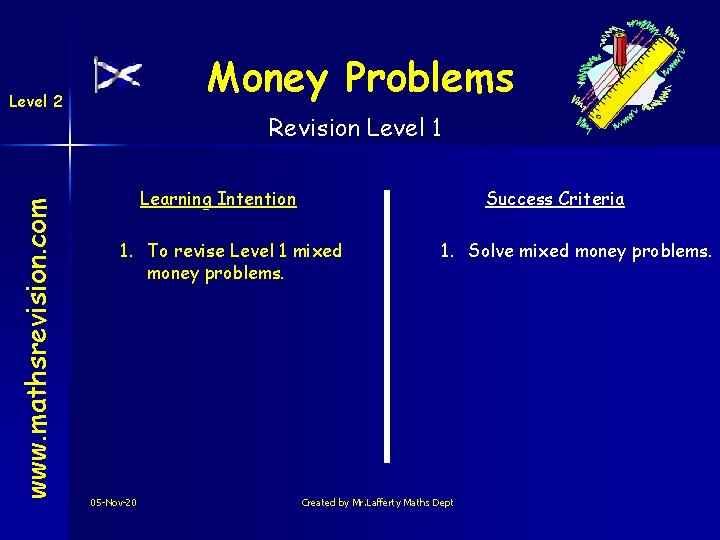 Level 2

www.mathsrevision.com

Money Problems

Revision Level 1

Learning Intention

1. To revise Level 1 mixed money problems.

Success Criteria

1. Solve mixed money problems.

05-Nov-20

Created by Mr.Lafferty Maths Dept